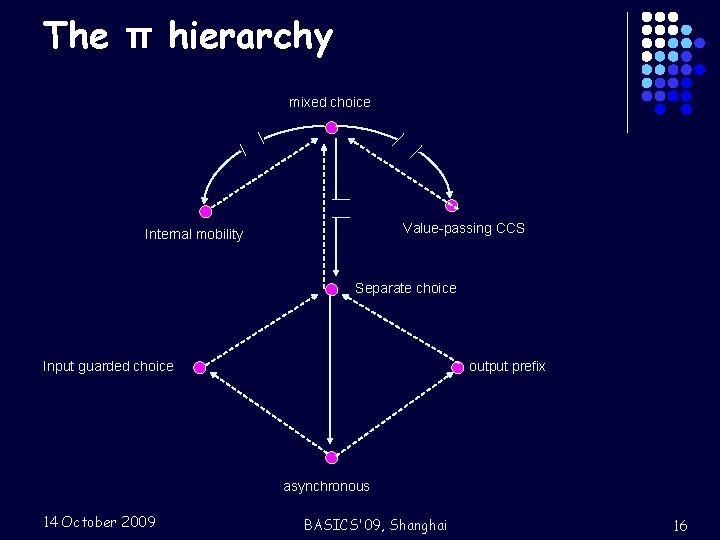 The π hierarchy

mixed choice

Internal mobility

Value-passing CCS

Separate choice

Input guarded choice

output prefix

asynchronous

14 October 2009

BASICS'09, Shanghai

16